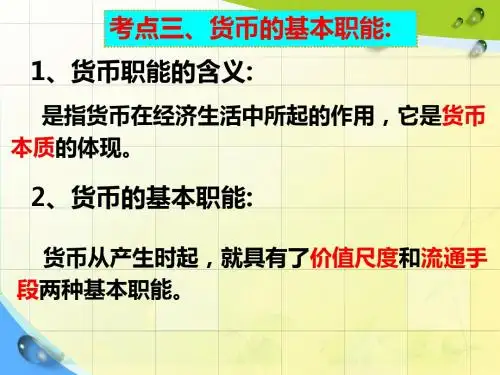 考点三、货币的基本职能:

1、货币职能的含义:

是指货币在经济生活中所起的作用，它是货币本质的体现。

2、货币的基本职能:

货币从产生时起，就具有了价值尺度和流通手段两种基本职能。